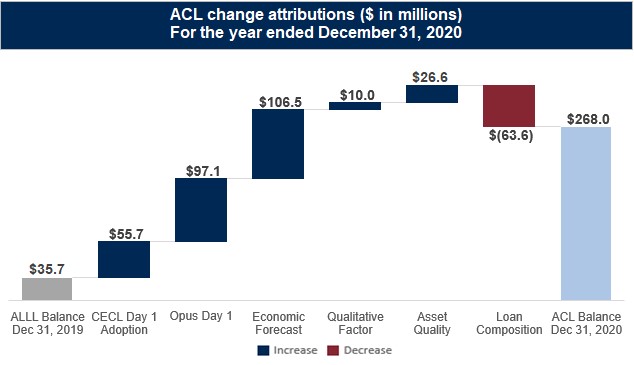 ACL change attributions ($ in millions)
For the year ended December 31, 2020

$35.7

$55.7

$97.1

$106.5

$10.0

$26.6

$(63.6)

$268.0

ALLL Balance Dec 31, 2019

CECL Day 1 Adoption

Opus Day 1

Economic Forecast

Qualitative Factor

Asset Quality

Loan Composition

ACL Balance Dec 31, 2020

Increase

Decrease